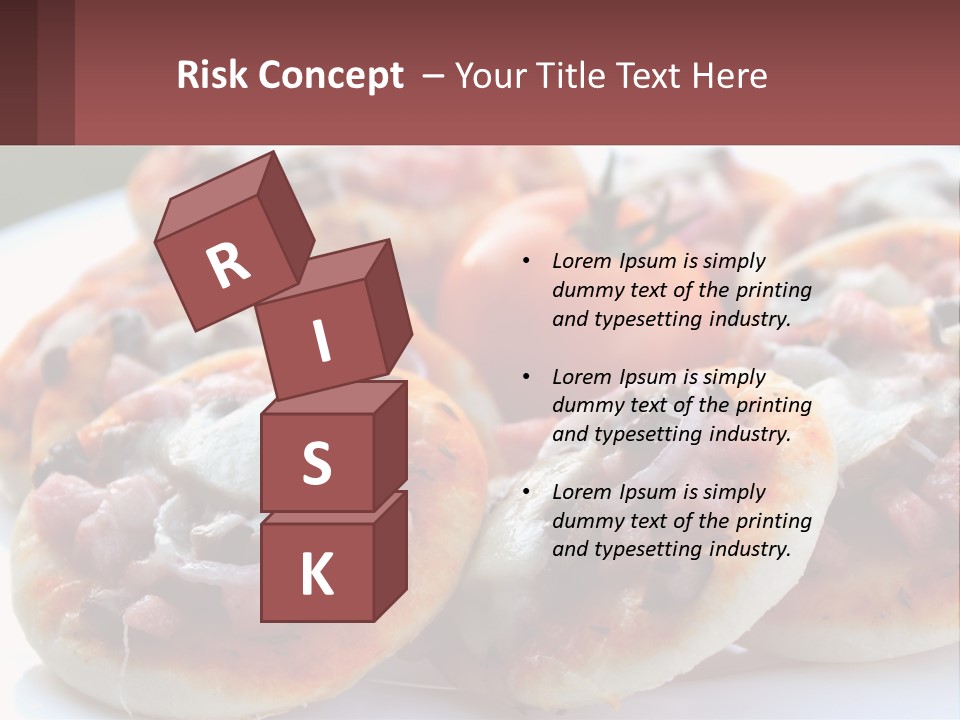 Risk Concept – Your Title Text Here

R
I
S
K

• Lorem Ipsum is simply dummy text of the printing and typesetting industry.

• Lorem Ipsum is simply dummy text of the printing and typesetting industry.

• Lorem Ipsum is simply dummy text of the printing and typesetting industry.